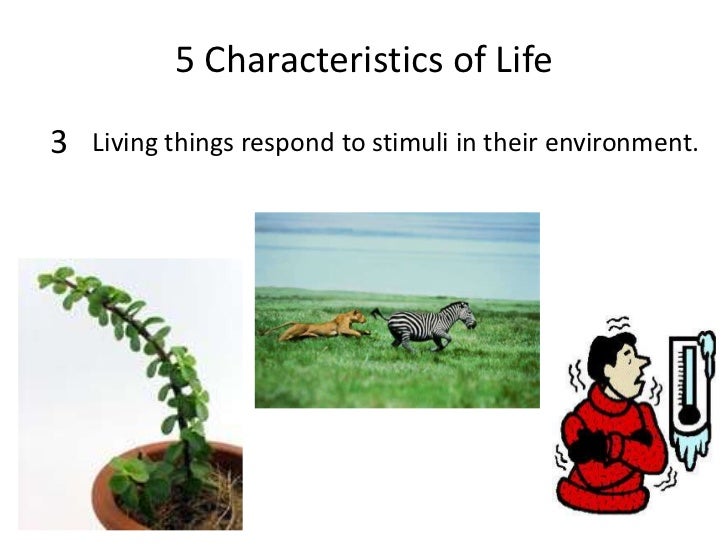 5 Characteristics of Life

3 Living things respond to stimuli in their environment.